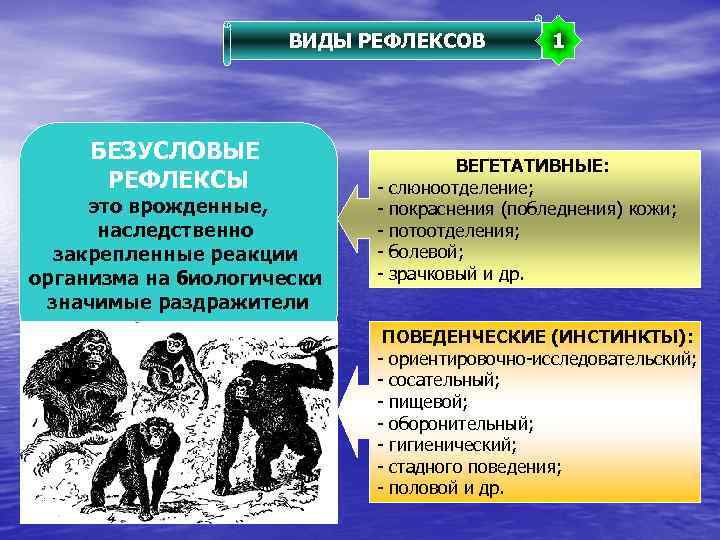 ВИДЫ РЕФЛЕКСОВ

1

БЕЗУСЛОВЫЕ РЕФЛЕКСЫ
это врожденные, наследственно закрепленные реакции организма на биологически значимые раздражители

ВЕГЕТАТИВНЫЕ:
- слюноотделение;
- покраснения (побледнения) кожи;
- потоотделения;
- болевой;
- зрачковый и др.

ПОВЕДЕНЧЕСКИЕ (ИНСТИНКТЫ):
- ориентировочно-исследовательский;
- сосательный;
- пищевой;
- оборонительный;
- гигиенический;
- стадного поведения;
- половой и др.